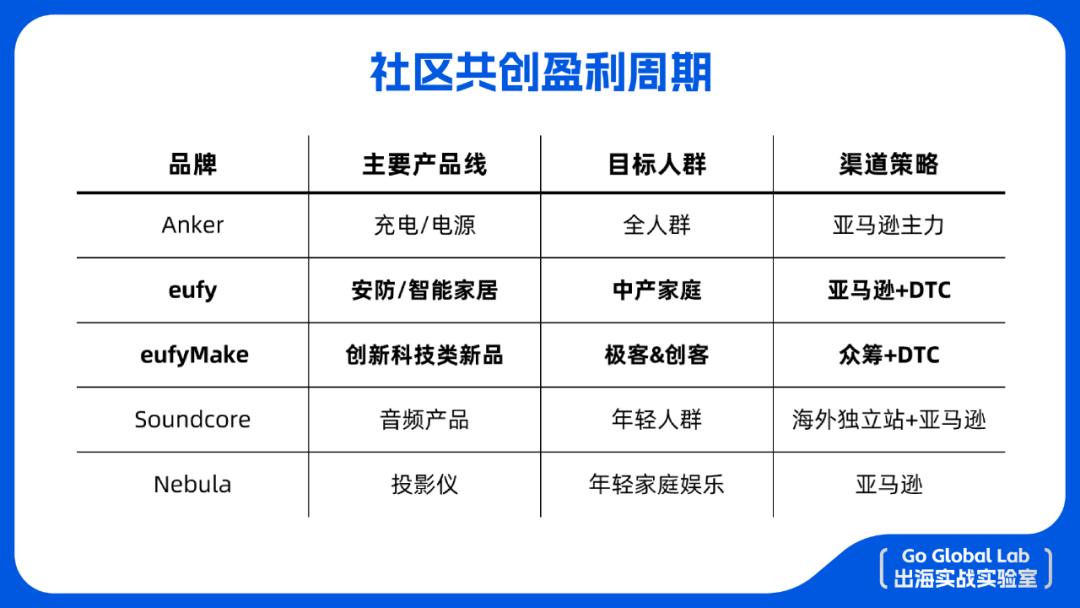 社区共创盈利周期

| 品牌 | 主要产品线 | 目标人群 | 渠道策略 |
|---|---|---|---|
| Anker | 充电/电源 | 全人群 | 亚马逊主力 |
| eufy | 安防/智能家居 | 中产家庭 | 亚马逊+DTC |
| eufyMake | 创新科技类新品 | 极客&创客 | 众筹+DTC |
| Soundcore | 音频产品 | 年轻人群 | 海外独立站+亚马逊 |
| Nebula | 投影仪 | 年轻家庭娱乐 | 亚马逊 |

Go Global Lab
出海实战实验室